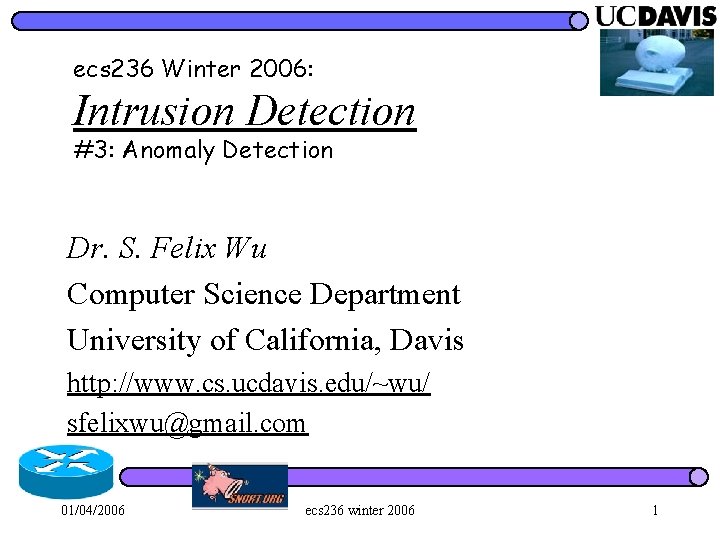 UCDAVIS

ecs236 Winter 2006:
Intrusion Detection
#3: Anomaly Detection

Dr. S. Felix Wu
Computer Science Department
University of California, Davis
http://www.cs.ucdavis.edu/~wu/
sfelixwu@gmail.com

SNORT.ORG

01/04/2006 ecs236 winter 2006 1